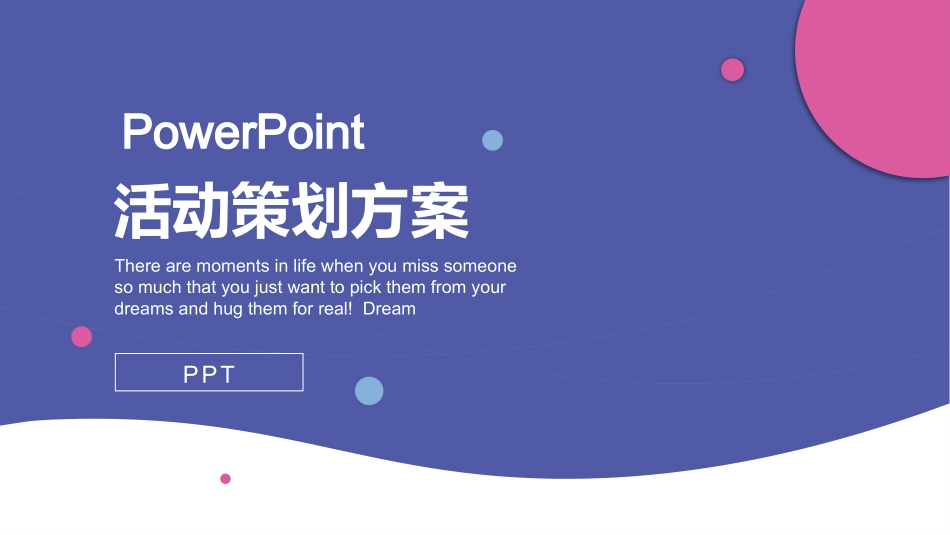 PowerPoint

活动策划方案

There are moments in life when you miss someone so much that you just want to pick them from your dreams and hug them for real! Dream

PPT